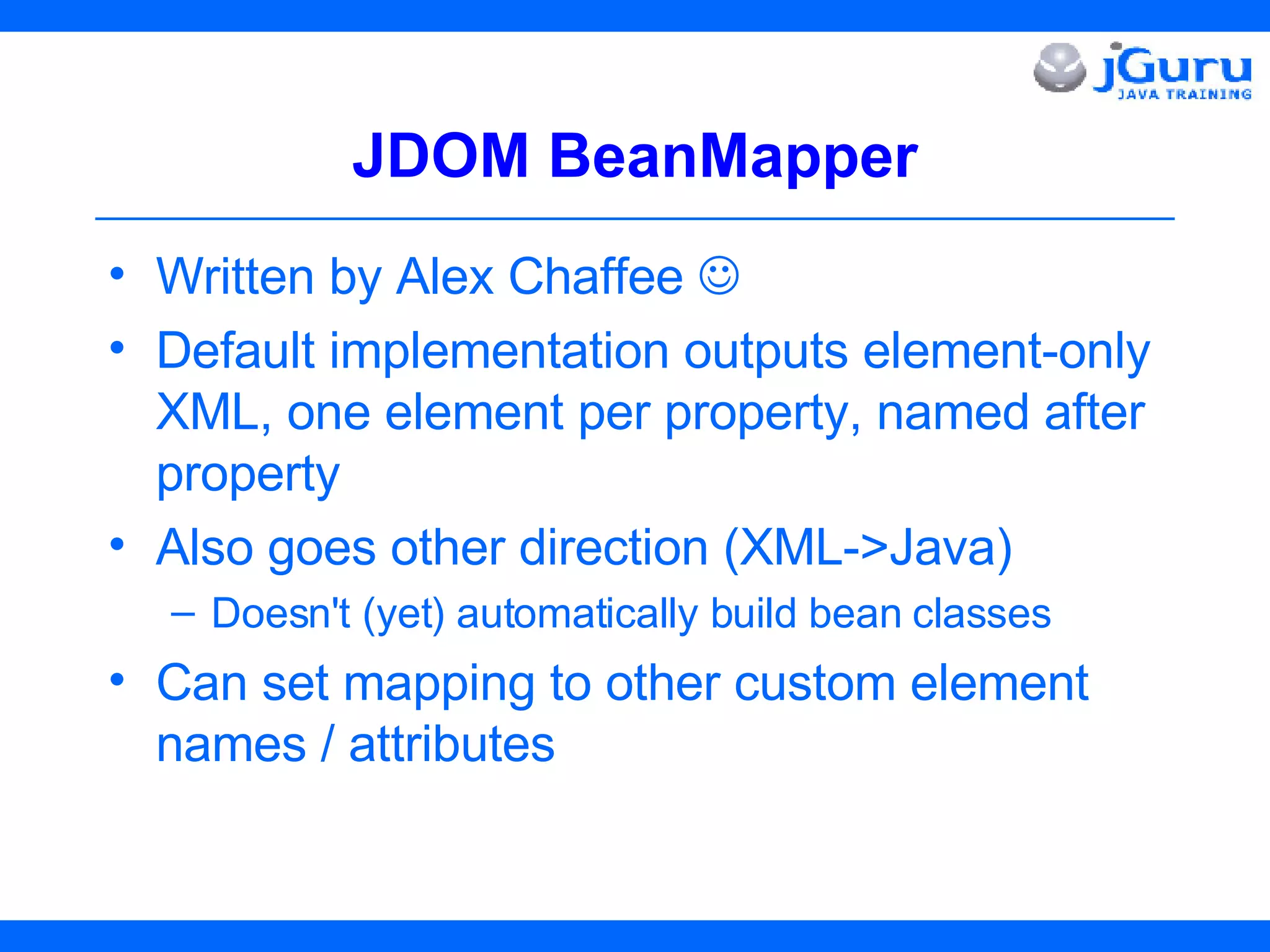 jGuru
JAVA TRAINING

JDOM BeanMapper

• Written by Alex Chaffee ☺
• Default implementation outputs element-only XML, one element per property, named after property
• Also goes other direction (XML->Java)
– Doesn't (yet) automatically build bean classes
• Can set mapping to other custom element names / attributes